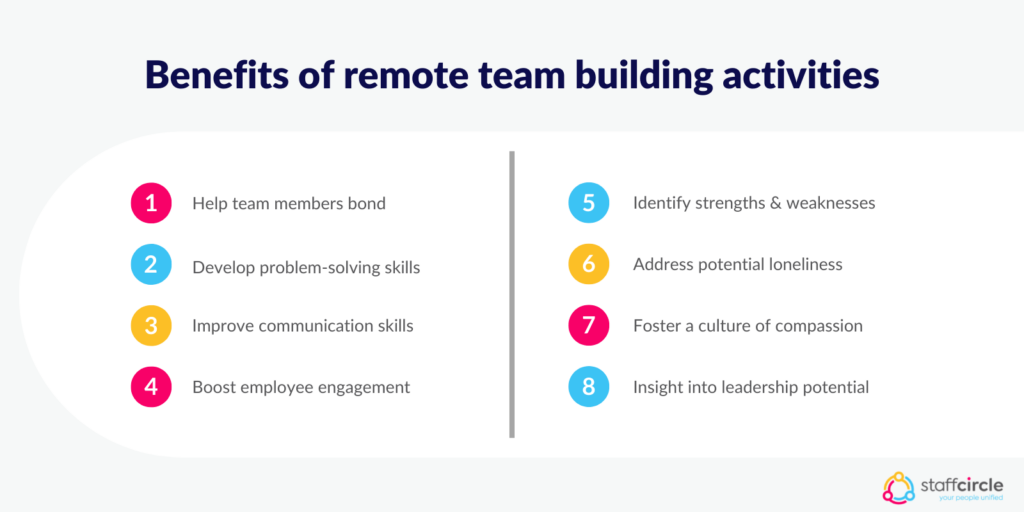 Benefits of remote team building activities

1 Help team members bond

2 Develop problem-solving skills

3 Improve communication skills

4 Boost employee engagement

5 Identify strengths & weaknesses

6 Address potential loneliness

7 Foster a culture of compassion

8 Insight into leadership potential

staffcircle
your people unified